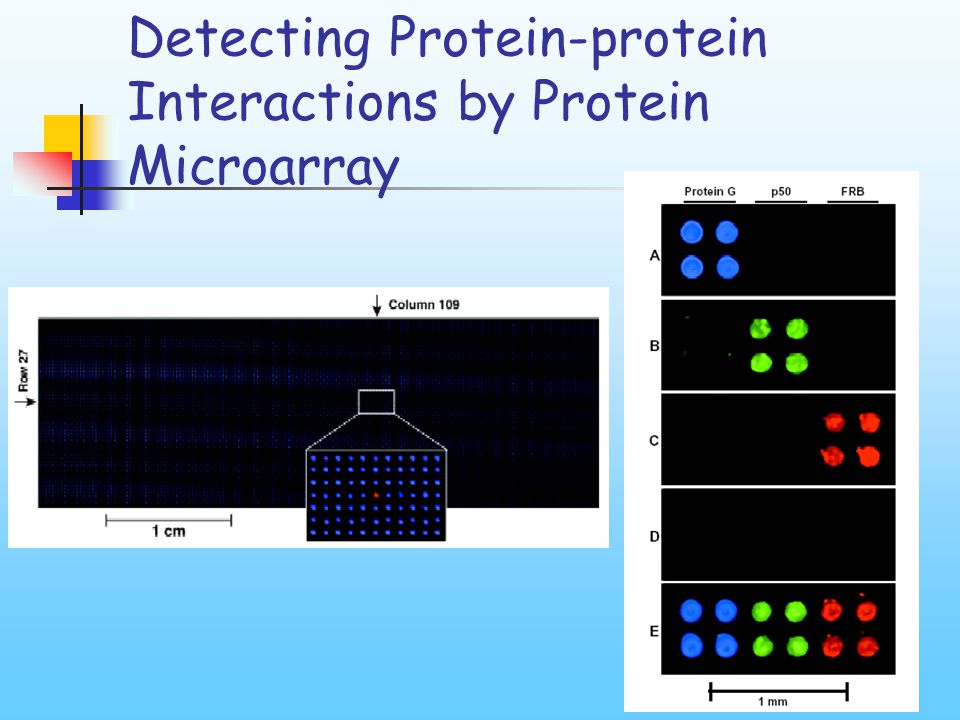 Detecting Protein-protein Interactions by Protein Microarray

Column 109

Row 27

1 cm

Protein G p50 FRB

A

B

C

D

E

1 mm